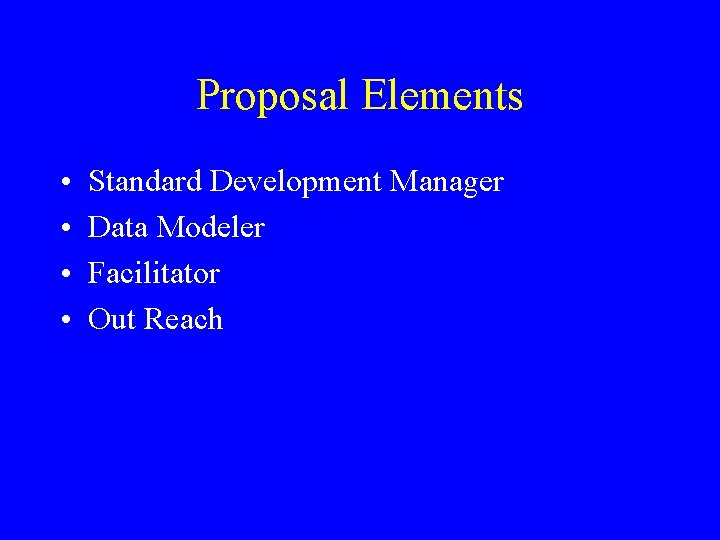 Proposal Elements

• Standard Development Manager
• Data Modeler
• Facilitator
• Out Reach